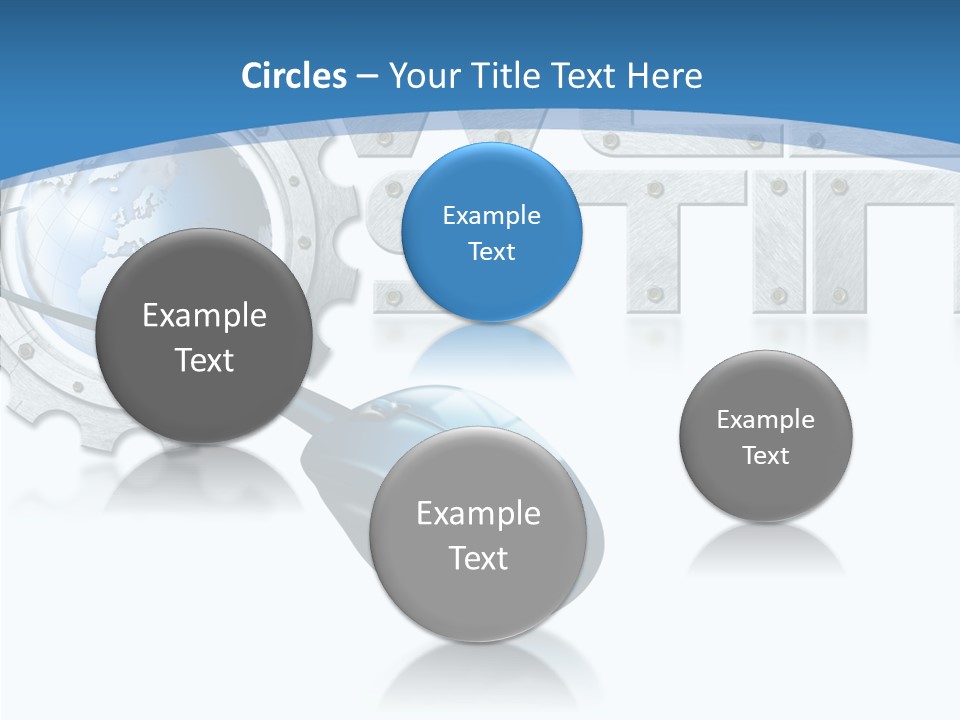 Circles – Your Title Text Here

Example Text

Example Text

Example Text

Example Text